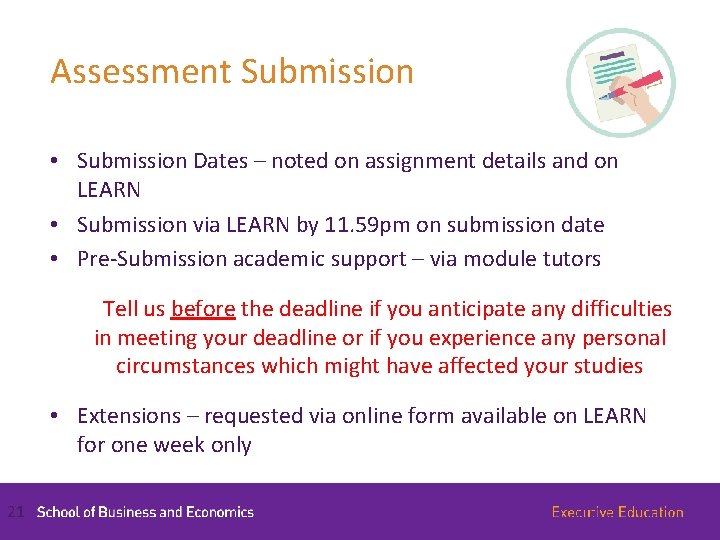 Assessment Submission

• Submission Dates – noted on assignment details and on LEARN
• Submission via LEARN by 11.59pm on submission date
• Pre-Submission academic support – via module tutors

Tell us before the deadline if you anticipate any difficulties in meeting your deadline or if you experience any personal circumstances which might have affected your studies

• Extensions – requested via online form available on LEARN for one week only

21 School of Business and Economics

Executive Education